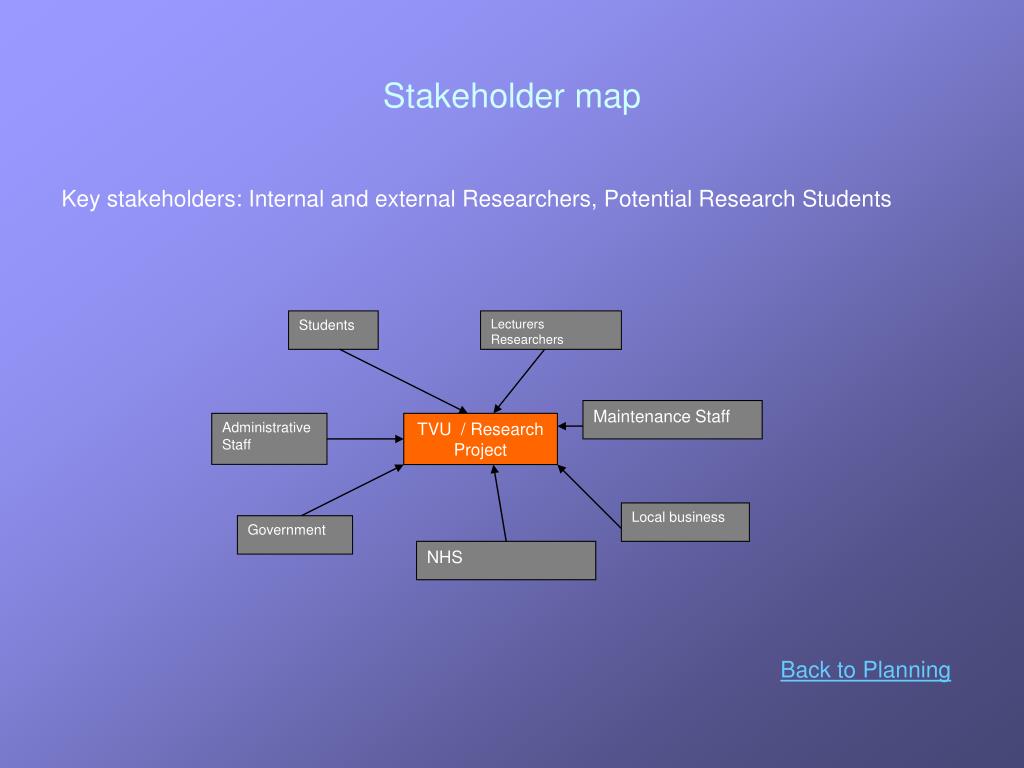 Stakeholder map

Key stakeholders: Internal and external Researchers, Potential Research Students

Students

Lecturers
Researchers

Administrative Staff

TVU / Research Project

Maintenance Staff

Government

NHS

Local business

Back to Planning